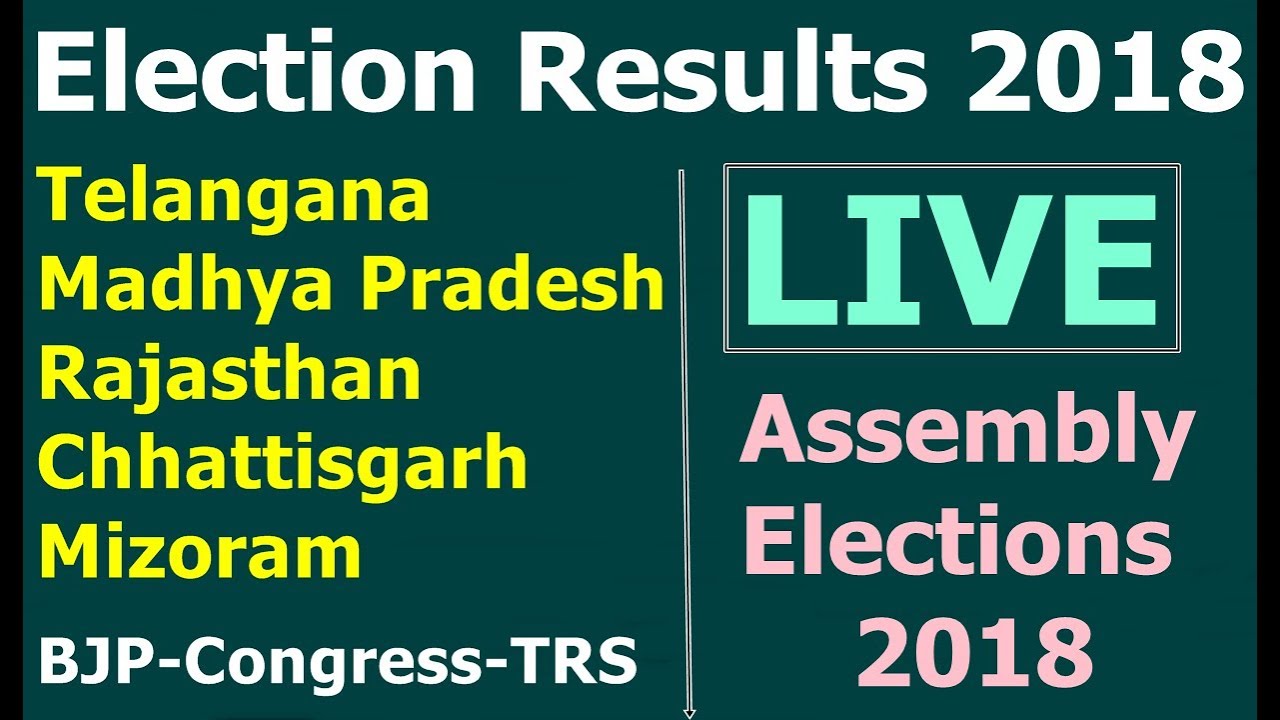 Election Results 2018

Telangana
Madhya Pradesh
Rajasthan
Chhattisgarh
Mizoram

BJP-Congress-TRS

LIVE

Assembly Elections 2018